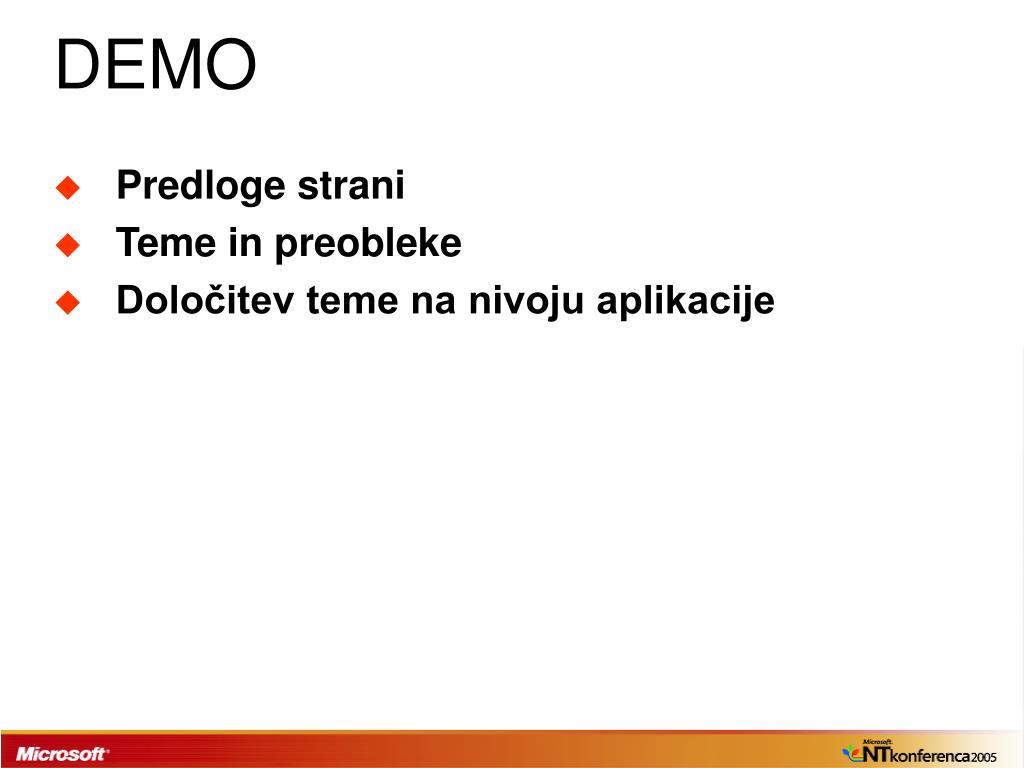 DEMO

Predloge strani
Teme in preobleke
Določitev teme na nivoju aplikacije

Microsoft

Microsoft NTkonferenca2005